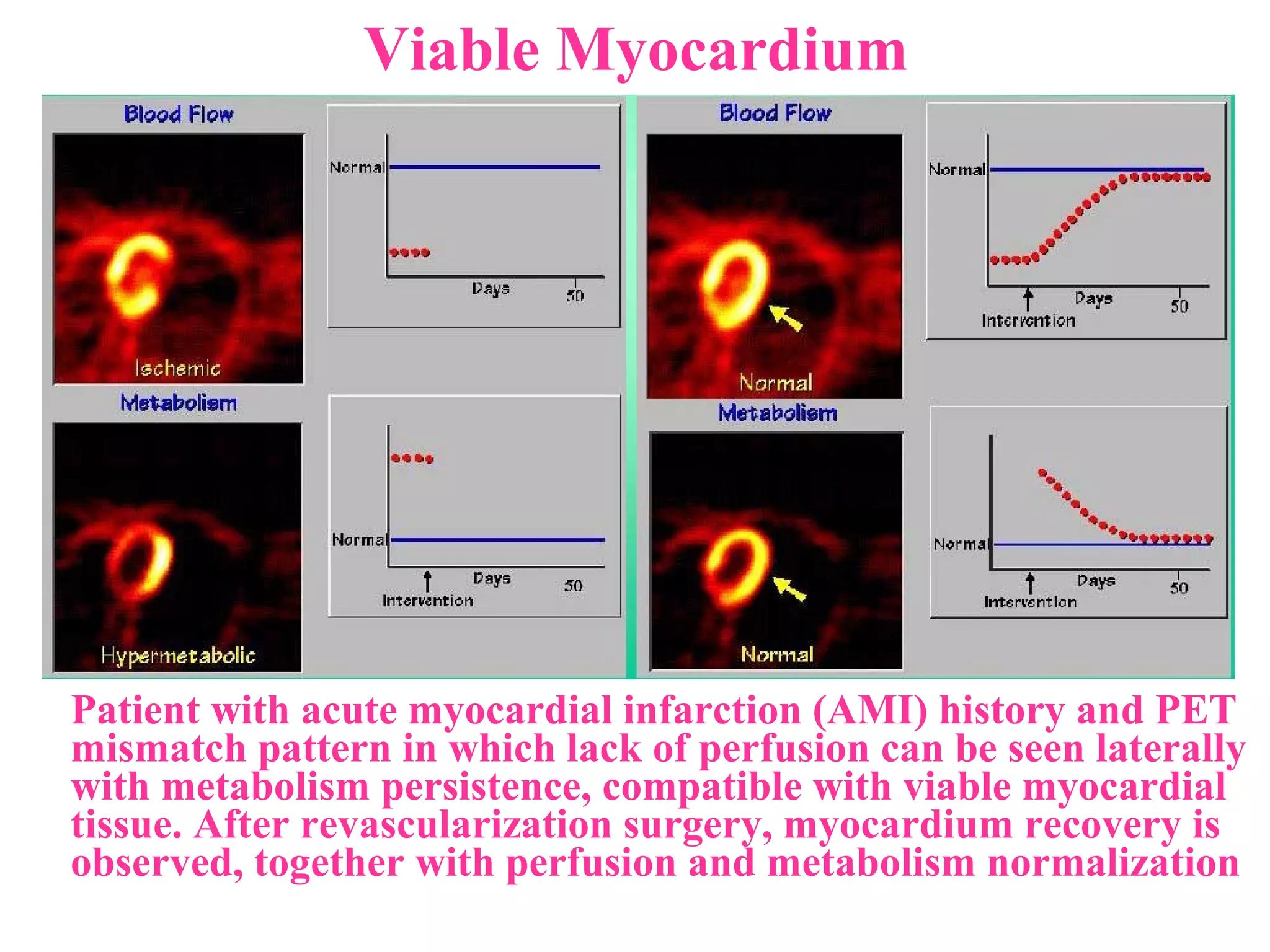 Viable Myocardium

Blood Flow

Ischemic

Normal

Days

50

Metabolism

Hypermetabolic

Normal

Days

50

Intervention

Blood Flow

Normal

Normal

Days

50

Intervention

Metabolism

Normal

Normal

Days

50

Intervention

Patient with acute myocardial infarction (AMI) history and PET mismatch pattern in which lack of perfusion can be seen laterally with metabolism persistence, compatible with viable myocardial tissue. After revascularization surgery, myocardium recovery is observed, together with perfusion and metabolism normalization